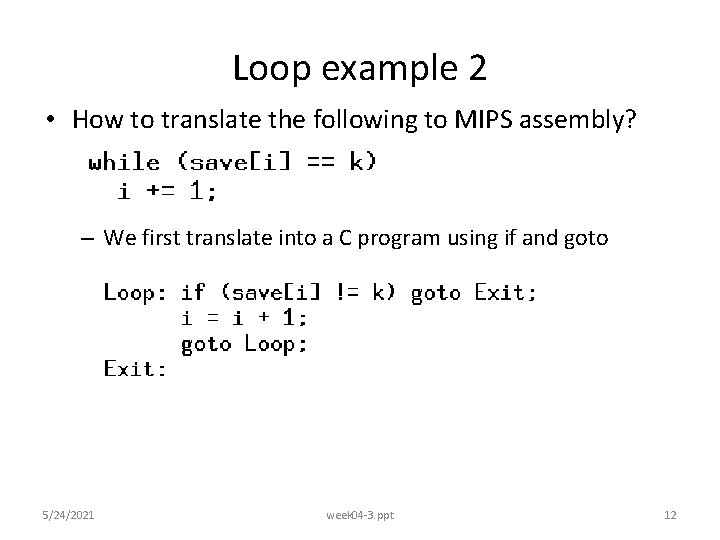 Loop example 2

• How to translate the following to MIPS assembly?

while (save[i] == k)
  i += 1;

– We first translate into a C program using if and goto

Loop: if (save[i] != k) goto Exit;
      i = i + 1;
      goto Loop;
Exit:

5/24/2021

week04-3.ppt

12